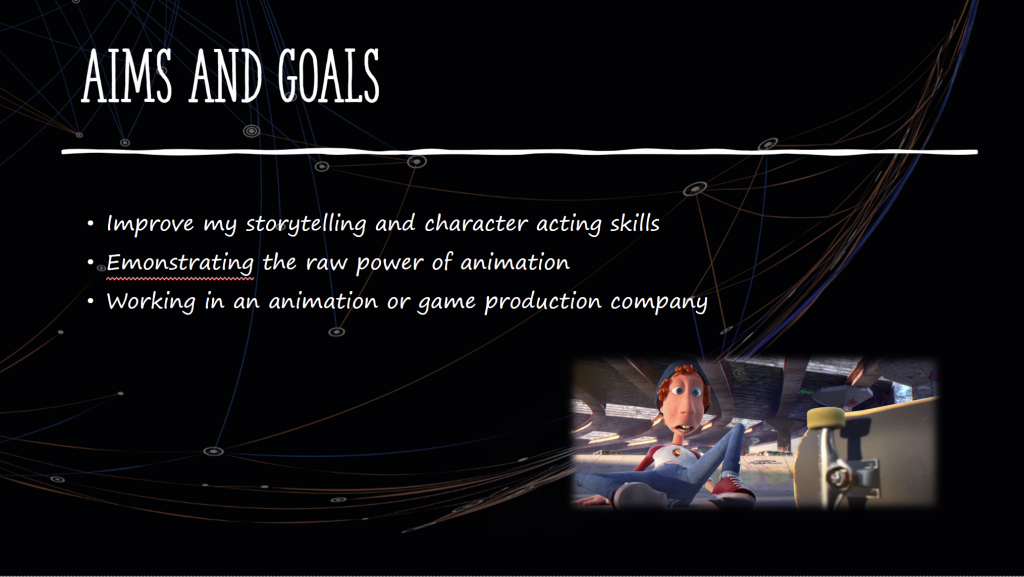 AIMS AND GOALS

• Improve my storytelling and character acting skills
• Emonstrating the raw power of animation
• Working in an animation or game production company